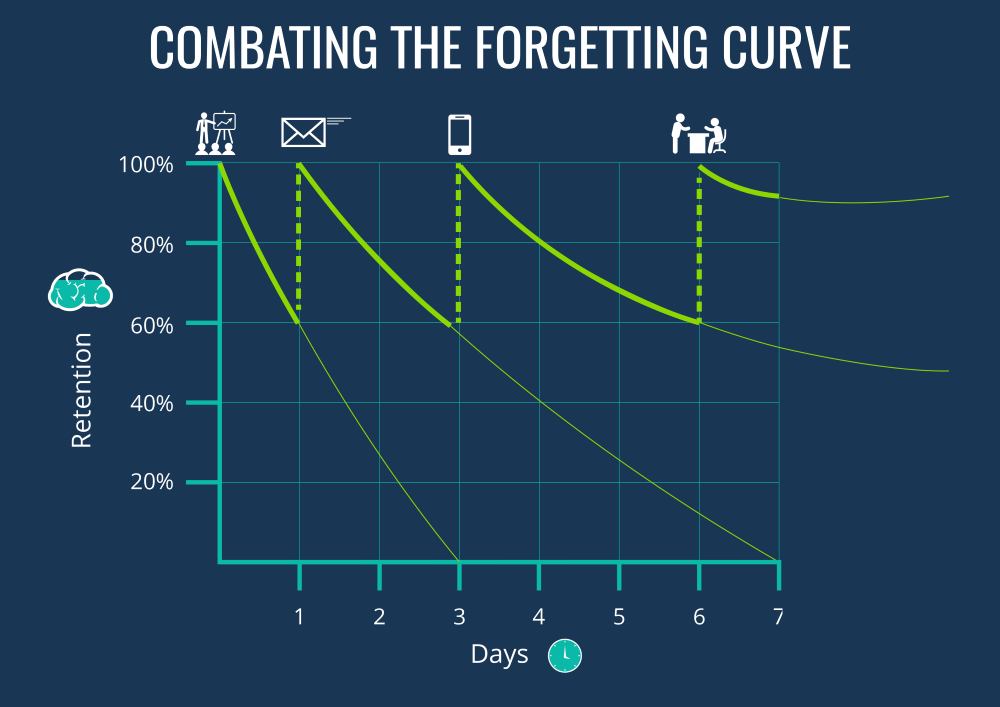 COMBATING THE FORGETTING CURVE

100%
80%
60%
40%
20%

Retention

1 2 3 4 5 6 7

Days